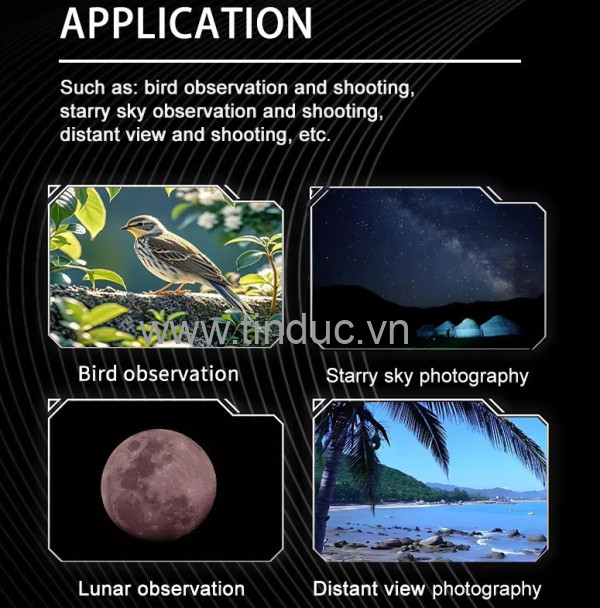 APPLICATION

Such as: bird observation and shooting, starry sky observation and shooting, distant view and shooting, etc.

Bird observation

Starry sky photography

Lunar observation

Distant view photography

www.tinduc.vn